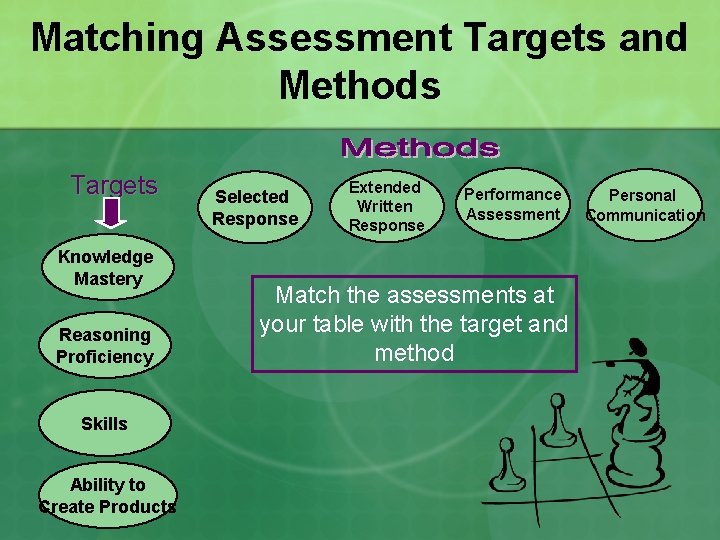 Matching Assessment Targets and Methods

Methods

Targets

Selected Response

Extended Written Response

Performance Assessment

Personal Communication

Knowledge Mastery

Reasoning Proficiency

Skills

Ability to Create Products

Match the assessments at your table with the target and method